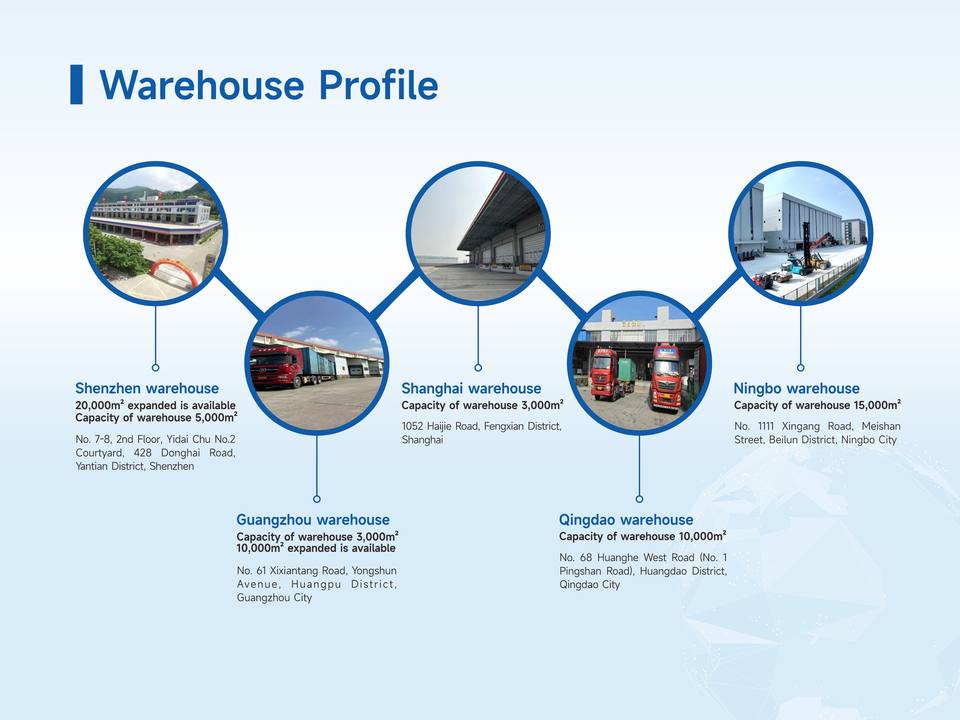 Warehouse Profile

Shenzhen warehouse
20,000m² expanded is available
Capacity of warehouse 5,000m²

No. 7-8, 2nd Floor, Yidai Chu No.2 Courtyard, 428 Donghai Road, Yantian District, Shenzhen

Guangzhou warehouse
Capacity of warehouse 3,000m²
10,000m² expanded is available

No. 61 Xixiantang Road, Yongshun Avenue, Huangpu District, Guangzhou City

Shanghai warehouse
Capacity of warehouse 3,000m²

1052 Haijie Road, Fengxian District, Shanghai

Qingdao warehouse
Capacity of warehouse 10,000m²

No. 68 Huanghe West Road (No. 1 Pingshan Road), Huangdao District, Qingdao City

Ningbo warehouse
Capacity of warehouse 15,000m²

No. 1111 Xingang Road, Meishan Street, Beilun District, Ningbo City